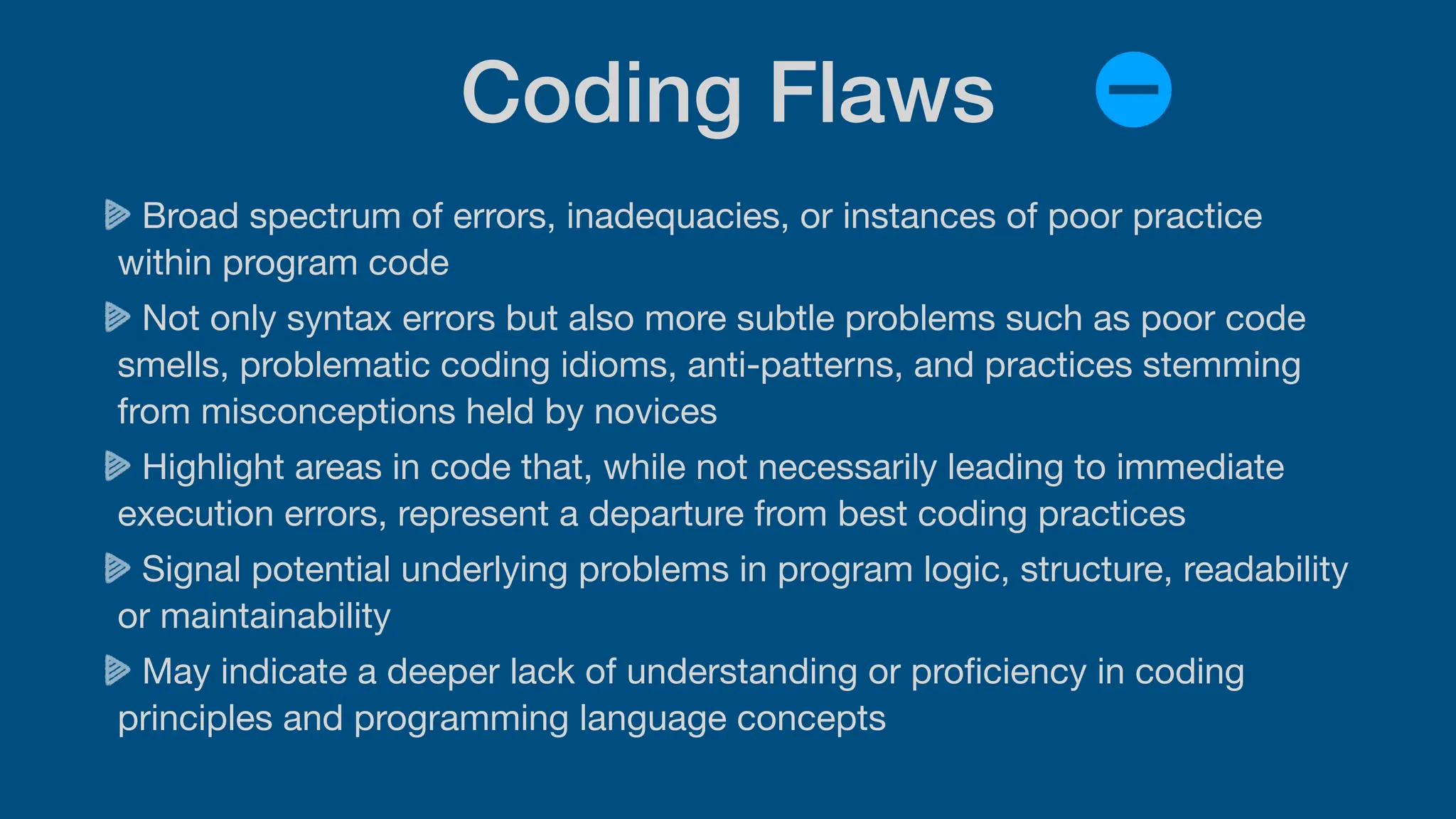 Coding Flaws

Broad spectrum of errors, inadequacies, or instances of poor practice within program code

Not only syntax errors but also more subtle problems such as poor code smells, problematic coding idioms, anti-patterns, and practices stemming from misconceptions held by novices

Highlight areas in code that, while not necessarily leading to immediate execution errors, represent a departure from best coding practices

Signal potential underlying problems in program logic, structure, readability or maintainability

May indicate a deeper lack of understanding or proficiency in coding principles and programming language concepts